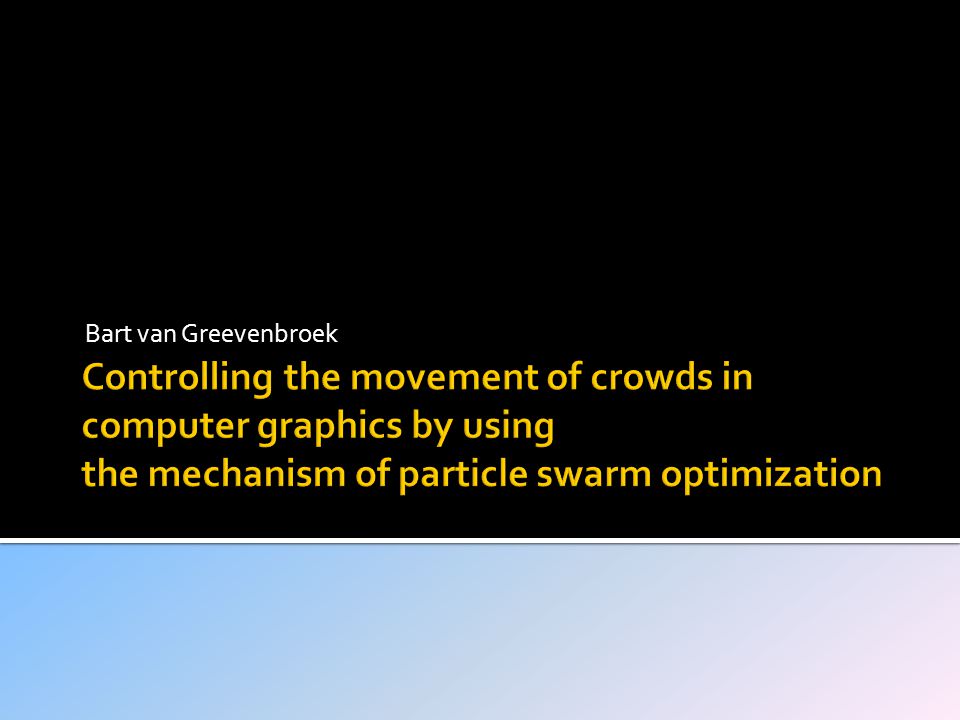 Bart van Greevenbroek

Controlling the movement of crowds in computer graphics by using
the mechanism of particle swarm optimization